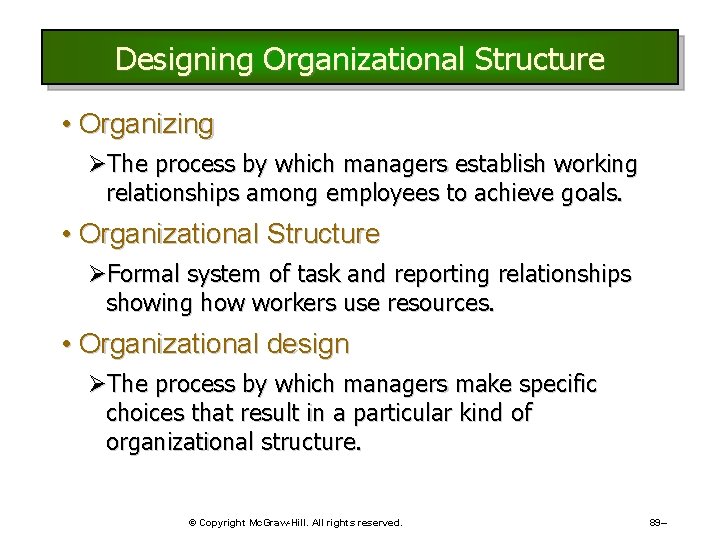 Designing Organizational Structure

• Organizing

➢The process by which managers establish working relationships among employees to achieve goals.

• Organizational Structure

➢Formal system of task and reporting relationships showing how workers use resources.

• Organizational design

➢The process by which managers make specific choices that result in a particular kind of organizational structure.

© Copyright McGraw-Hill. All rights reserved.

89–